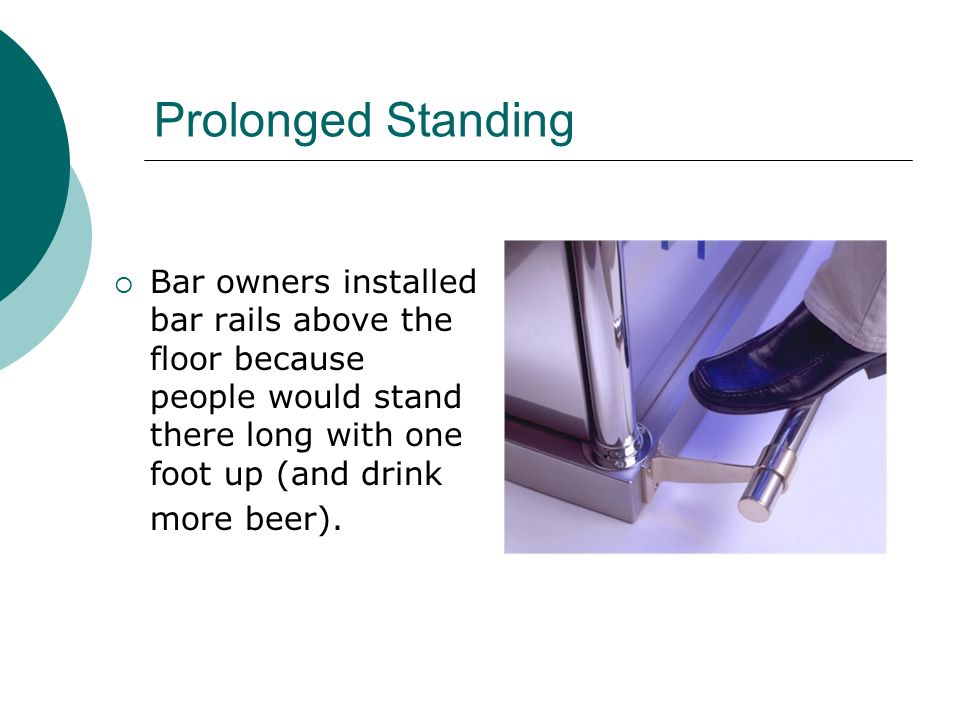 Prolonged Standing

○ Bar owners installed bar rails above the floor because people would stand there long with one foot up (and drink more beer).